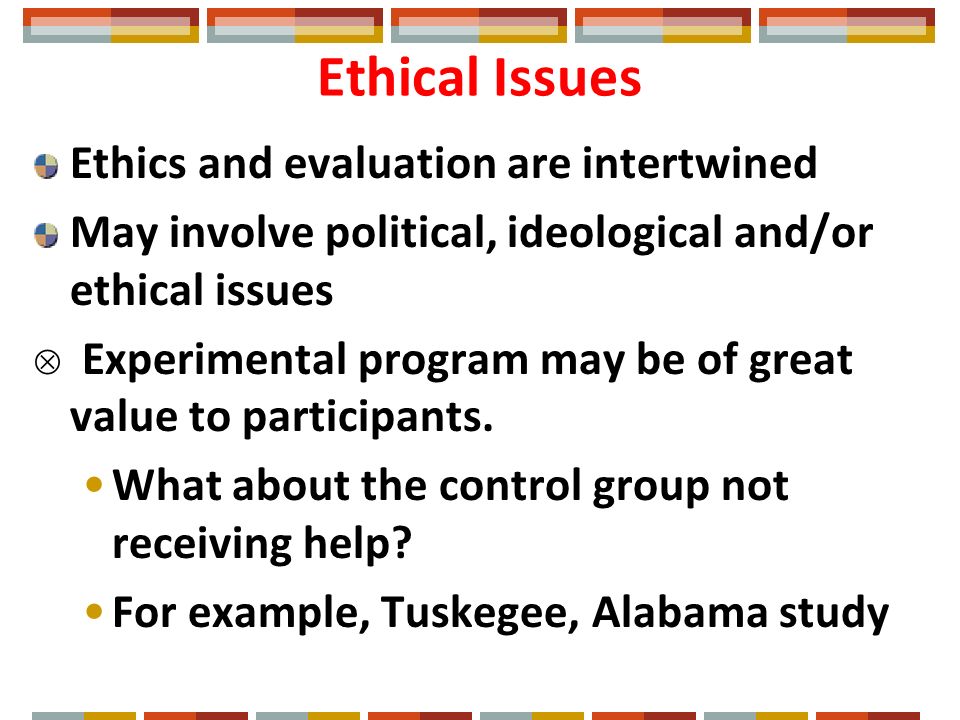 Ethical Issues

Ethics and evaluation are intertwined

May involve political, ideological and/or ethical issues

⊗ Experimental program may be of great value to participants.

• What about the control group not receiving help?

• For example, Tuskegee, Alabama study